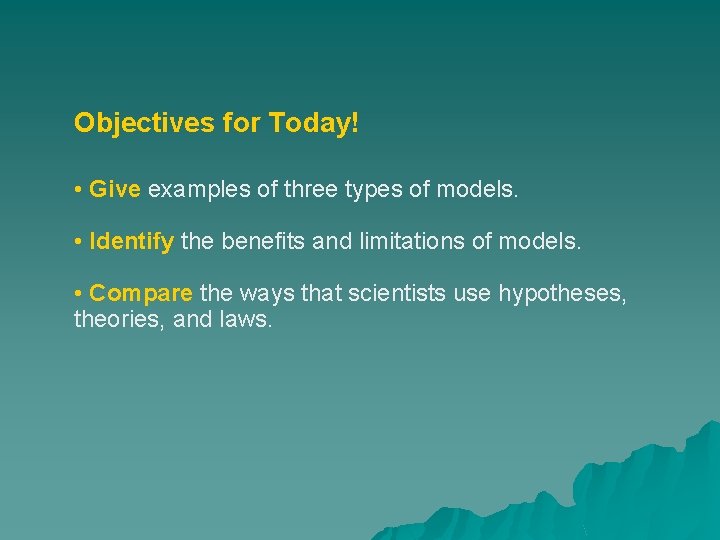 Objectives for Today!

• Give examples of three types of models.

• Identify the benefits and limitations of models.

• Compare the ways that scientists use hypotheses, theories, and laws.